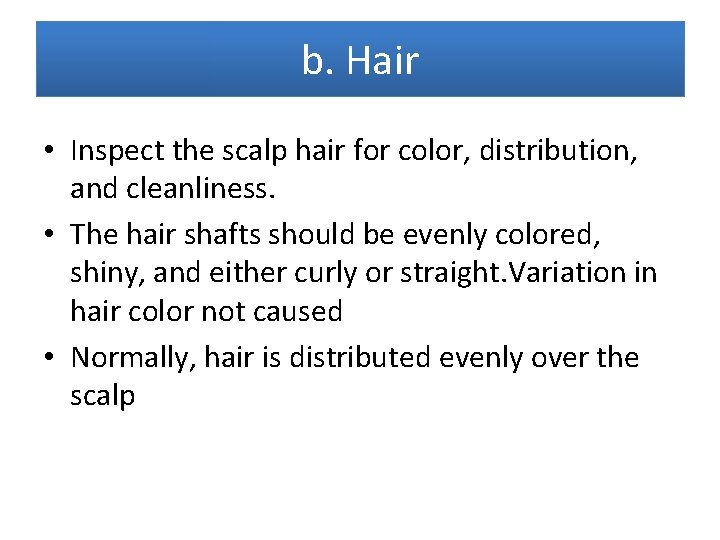 b. Hair

• Inspect the scalp hair for color, distribution, and cleanliness.

• The hair shafts should be evenly colored, shiny, and either curly or straight.Variation in hair color not caused

• Normally, hair is distributed evenly over the scalp